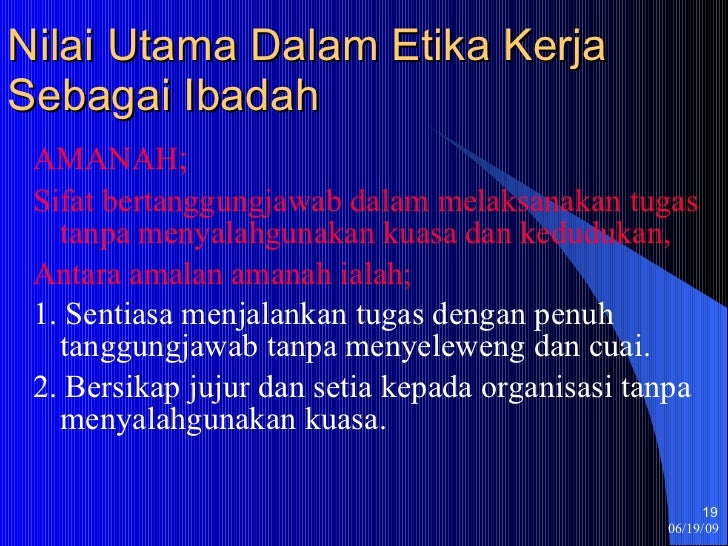 Nilai Utama Dalam Etika Kerja Sebagai Ibadah

AMANAH;

Sifat bertanggungjawab dalam melaksanakan tugas tanpa menyalahgunakan kuasa dan kedudukan,

Antara amalan amanah ialah;

1. Sentiasa menjalankan tugas dengan penuh tanggungjawab tanpa menyeleweng dan cuai.

2. Bersikap jujur dan setia kepada organisasi tanpa menyalahgunakan kuasa.

19
06/19/09